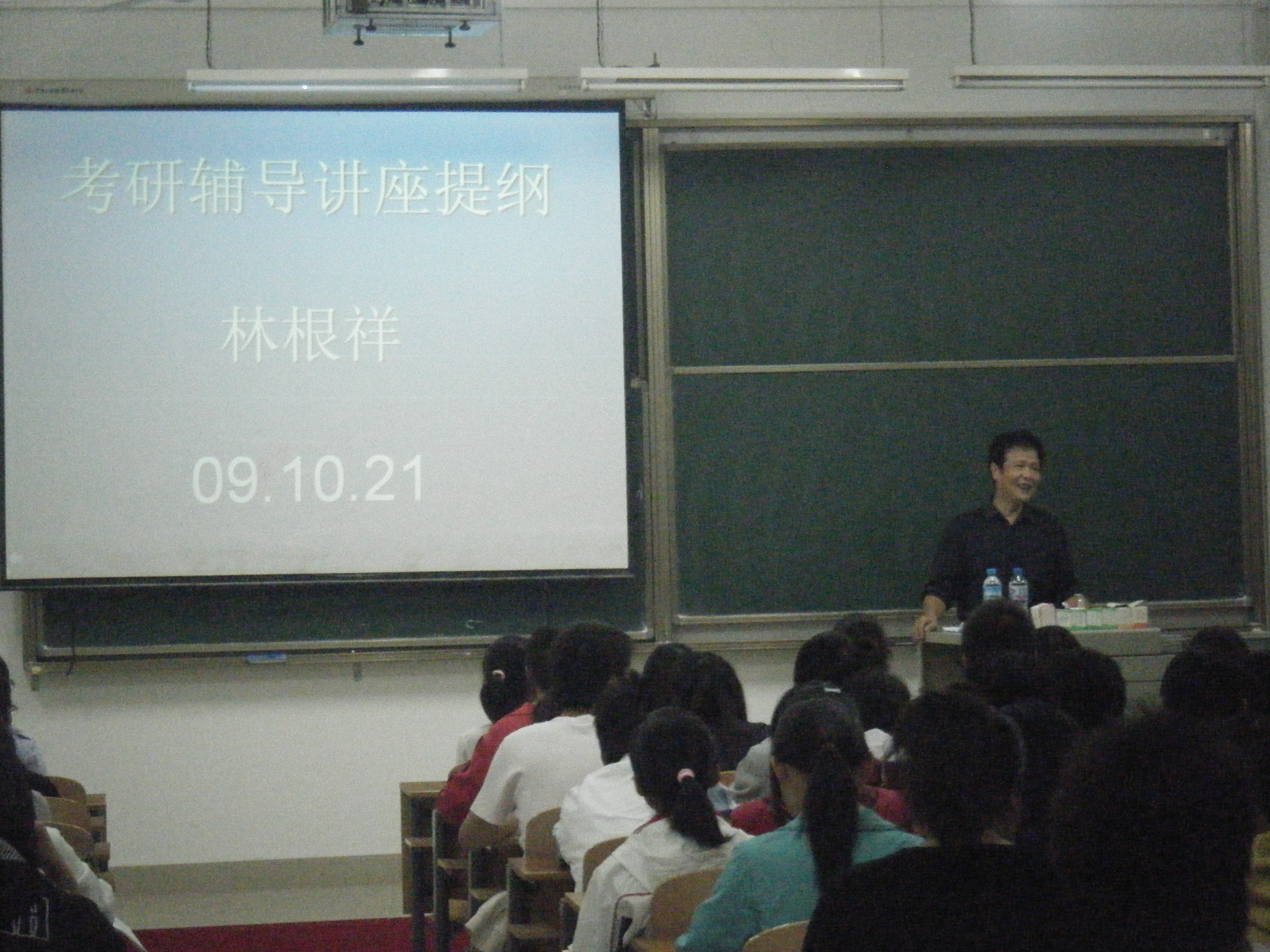 考研辅导讲座提纲

林根祥

09.10.21